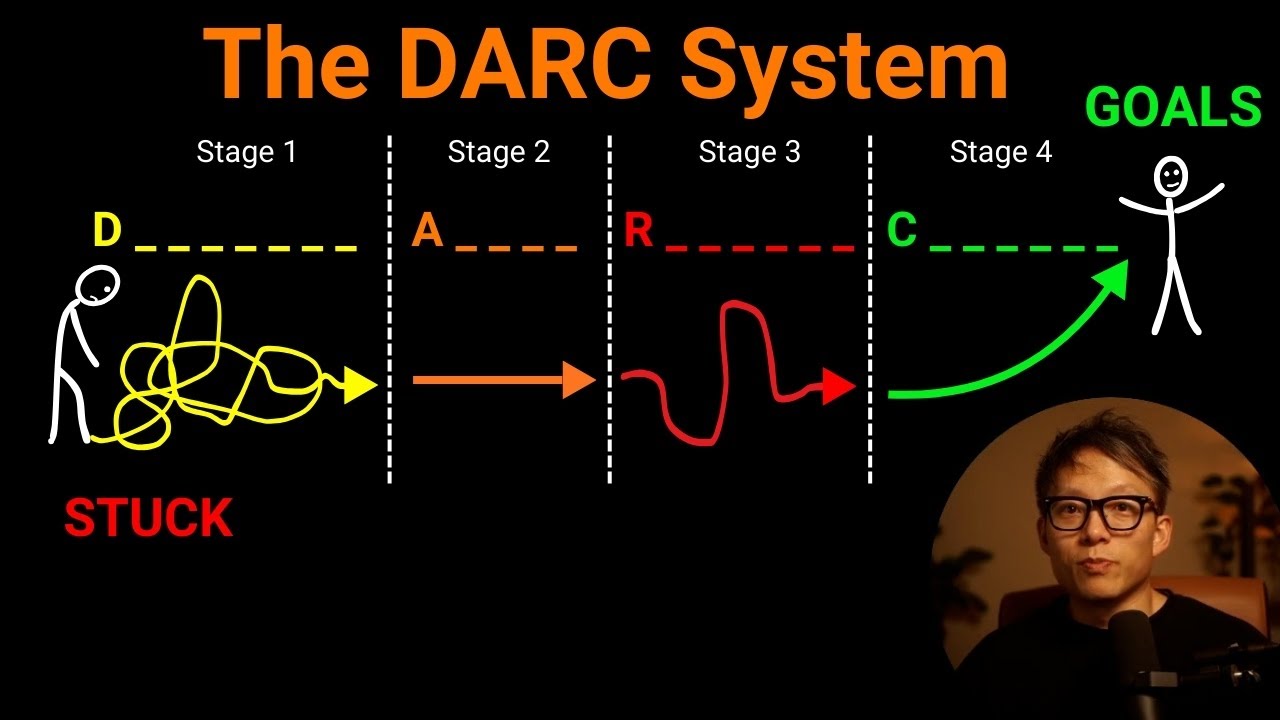 The DARC System

GOALS

Stage 1

Stage 2

Stage 3

Stage 4

D _ _ _ _ _ _ _

A _ _ _ _

R _ _ _ _ _ _

C _ _ _ _ _ _

STUCK